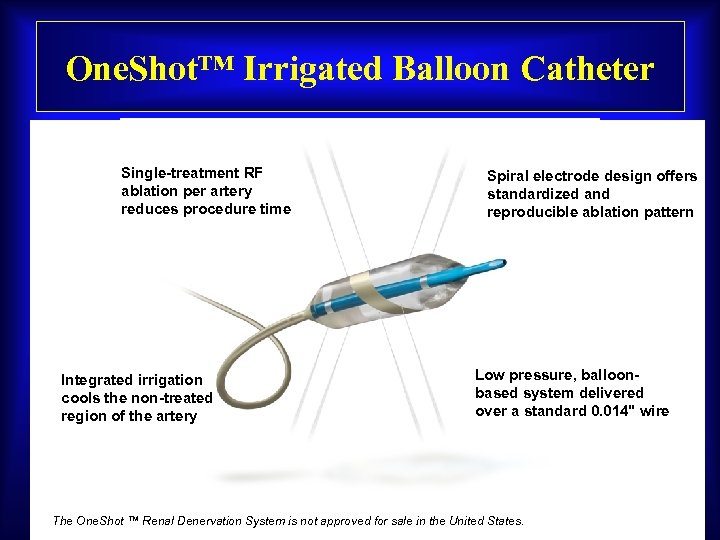 OneShot™ Irrigated Balloon Catheter

Single-treatment RF ablation per artery reduces procedure time

Spiral electrode design offers standardized and reproducible ablation pattern

Integrated irrigation cools the non-treated region of the artery

Low pressure, balloon-based system delivered over a standard 0.014" wire

The OneShot ™ Renal Denervation System is not approved for sale in the United States.